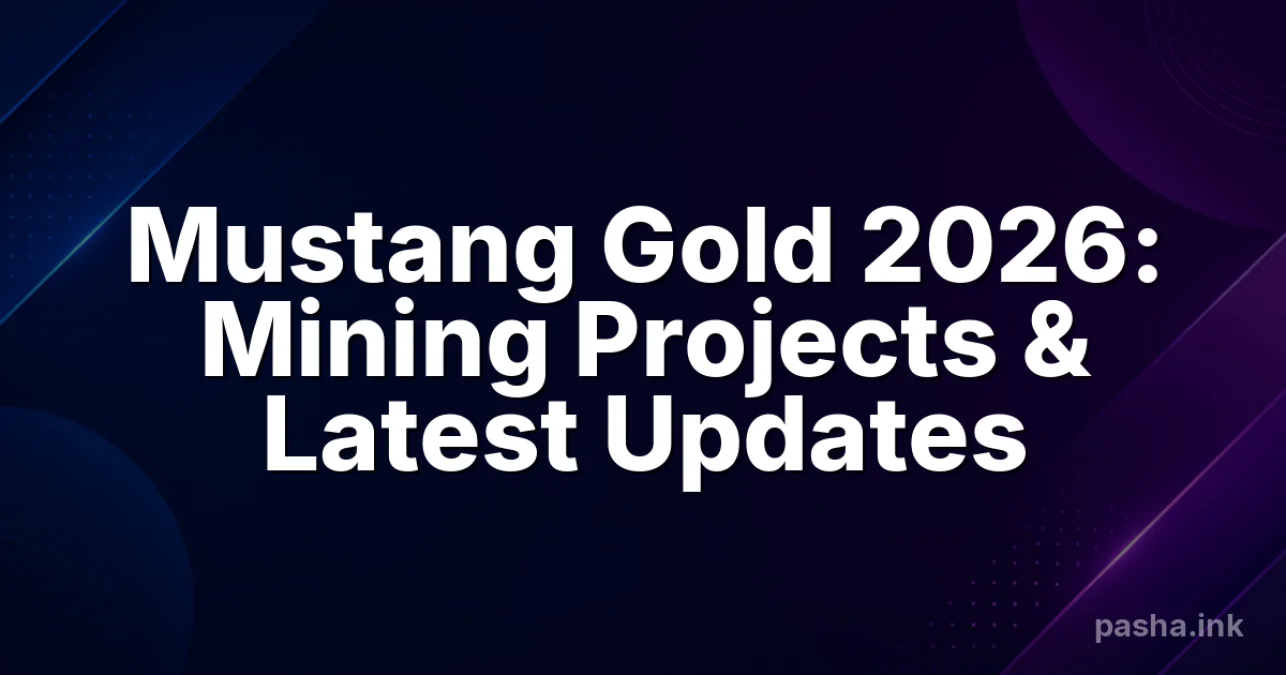 Mustang Gold 2026: Mining Projects & Latest Updates

pasha.ink